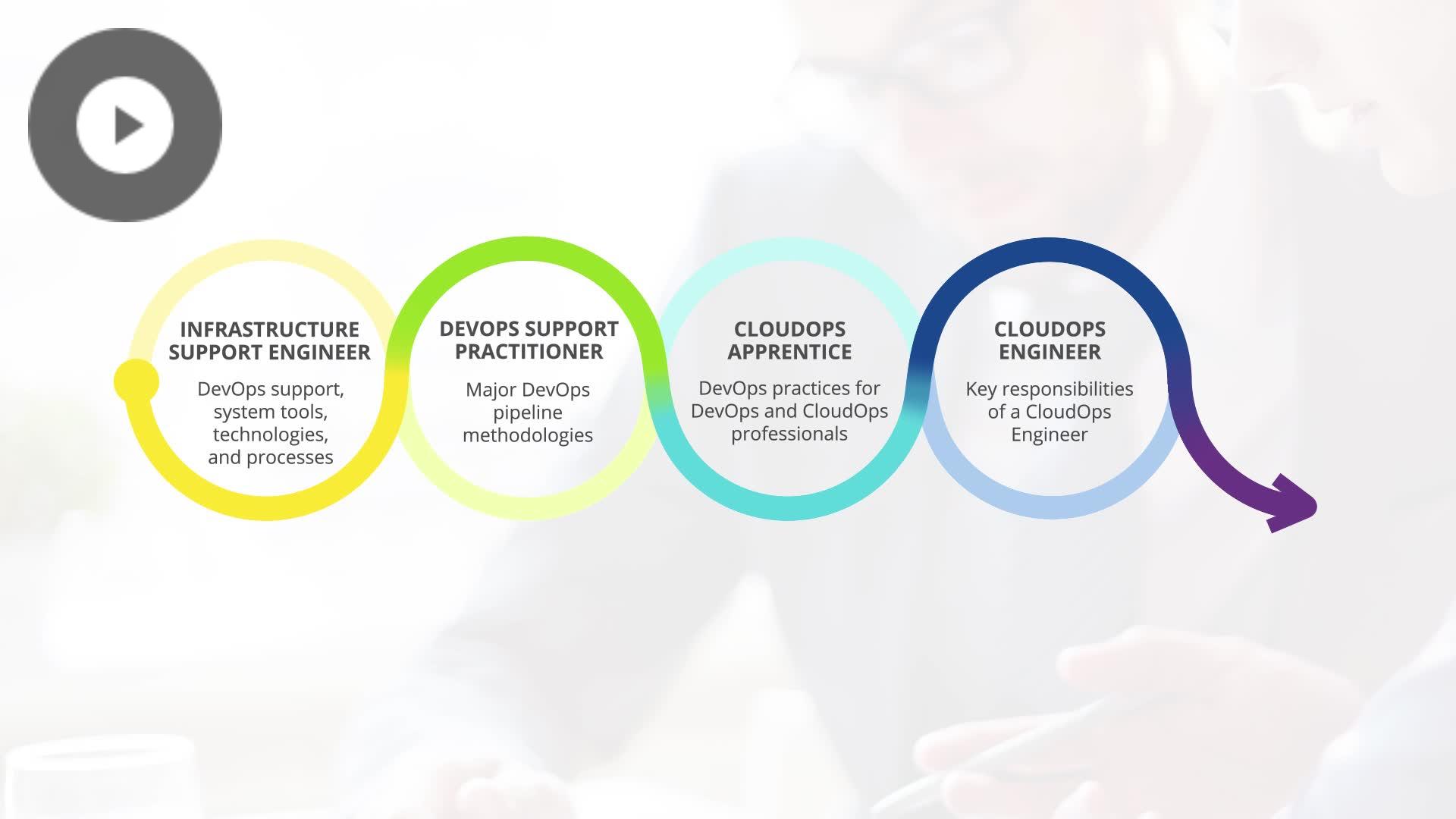 INFRASTRUCTURE SUPPORT ENGINEER

DevOps support, system tools, technologies, and processes

DEVOPS SUPPORT PRACTITIONER

Major DevOps pipeline methodologies

CLOUDOPS APPRENTICE

DevOps practices for DevOps and CloudOps professionals

CLOUDOPS ENGINEER

Key responsibilities of a CloudOps Engineer